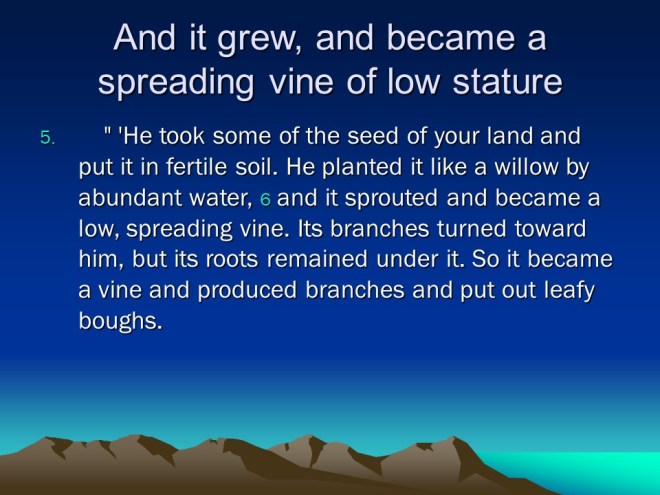 And it grew, and became a spreading vine of low stature

5. " 'He took some of the seed of your land and put it in fertile soil. He planted it like a willow by abundant water, 6 and it sprouted and became a low, spreading vine. Its branches turned toward him, but its roots remained under it. So it became a vine and produced branches and put out leafy boughs.